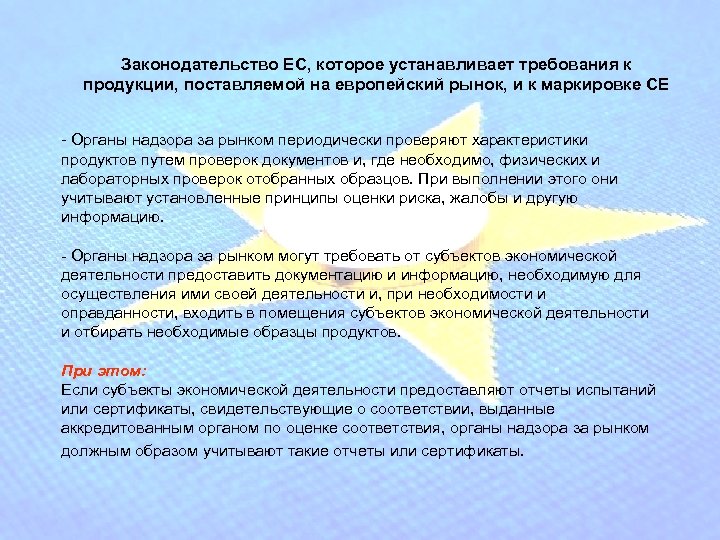 Законодательство ЕС, которое устанавливает требования к продукции, поставляемой на европейский рынок, и к маркировке СЕ

- Органы надзора за рынком периодически проверяют характеристики продуктов путем проверок документов и, где необходимо, физических и лабораторных проверок отобранных образцов. При выполнении этого они учитывают установленные принципы оценки риска, жалобы и другую информацию.

- Органы надзора за рынком могут требовать от субъектов экономической деятельности предоставить документацию и информацию, необходимую для осуществления ими своей деятельности и, при необходимости и оправданности, входить в помещения субъектов экономической деятельности и отбирать необходимые образцы продуктов.

При этом:
Если субъекты экономической деятельности предоставляют отчеты испытаний или сертификаты, свидетельствующие о соответствии, выданные аккредитованным органом по оценке соответствия, органы надзора за рынком должным образом учитывают такие отчеты или сертификаты.